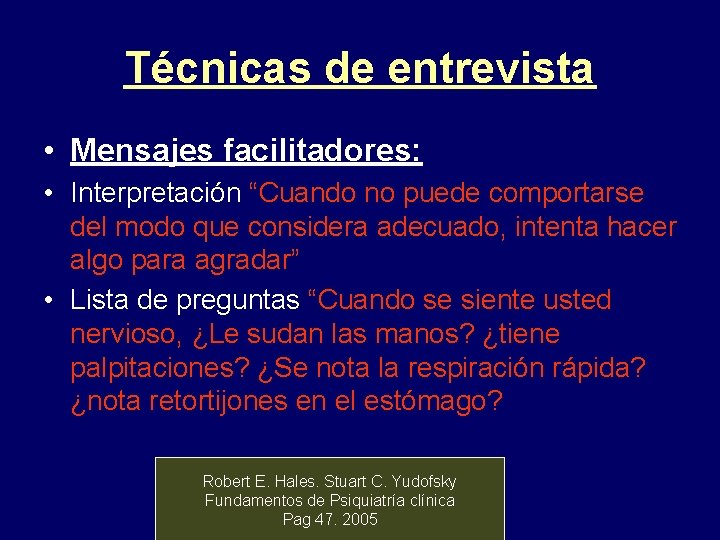 Técnicas de entrevista

• Mensajes facilitadores:
• Interpretación “Cuando no puede comportarse del modo que considera adecuado, intenta hacer algo para agradar”
• Lista de preguntas “Cuando se siente usted nervioso, ¿Le sudan las manos? ¿tiene palpitaciones? ¿Se nota la respiración rápida? ¿nota retortijones en el estómago?

Robert E. Hales. Stuart C. Yudofsky
Fundamentos de Psiquiatría clínica
Pag 47. 2005